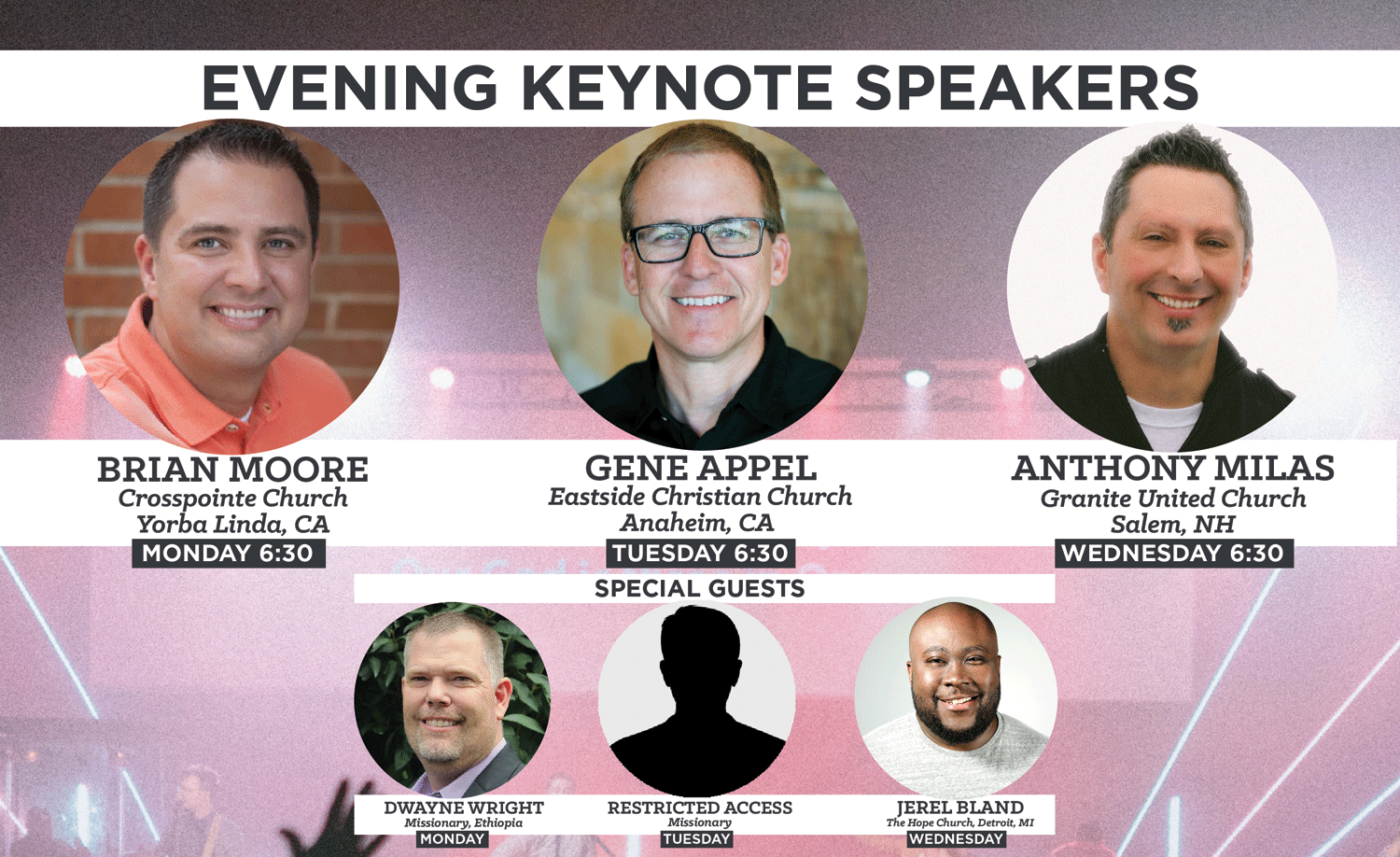 EVENING KEYNOTE SPEAKERS

BRIAN MOORE
Crosspointe Church
Yorba Linda, CA
MONDAY 6:30

GENE APPEL
Eastside Christian Church
Anaheim, CA
TUESDAY 6:30

ANTHONY MILAS
Granite United Church
Salem, NH
WEDNESDAY 6:30

SPECIAL GUESTS

DWAYNE WRIGHT
Missionary, Ethiopia
MONDAY

RESTRICTED ACCESS
Missionary
TUESDAY

JEREL BLAND
The Hope Church, Detroit, MI
WEDNESDAY